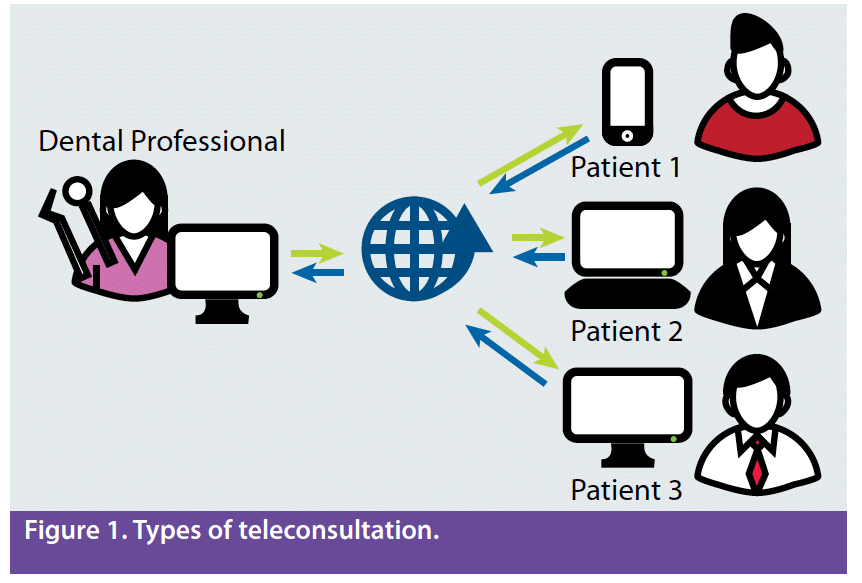 Dental Professional

Patient 1

Patient 2

Patient 3

Figure 1. Types of teleconsultation.